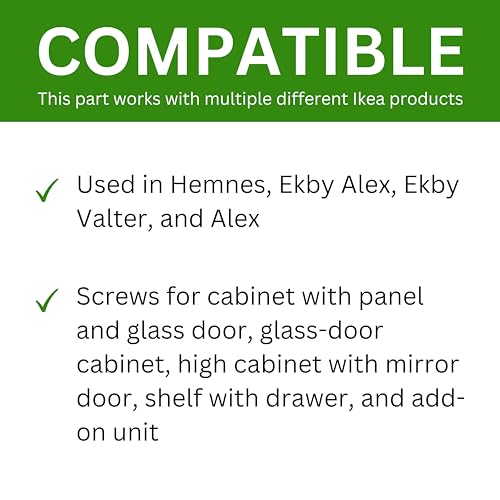 COMPATIBLE
This part works with multiple different Ikea products

✓ Used in Hemnes, Ekby Alex, Ekby Valter, and Alex

✓ Screws for cabinet with panel and glass door, glass-door cabinet, high cabinet with mirror door, shelf with drawer, and add-on unit